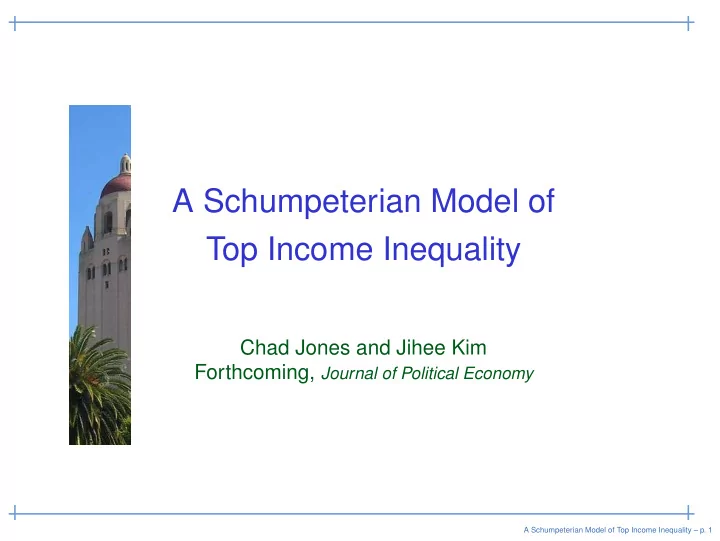 A Schumpeterian Model of Top Income Inequality

Chad Jones and Jihee Kim
Forthcoming, Journal of Political Economy

A Schumpeterian Model of Top Income Inequality – p. 1